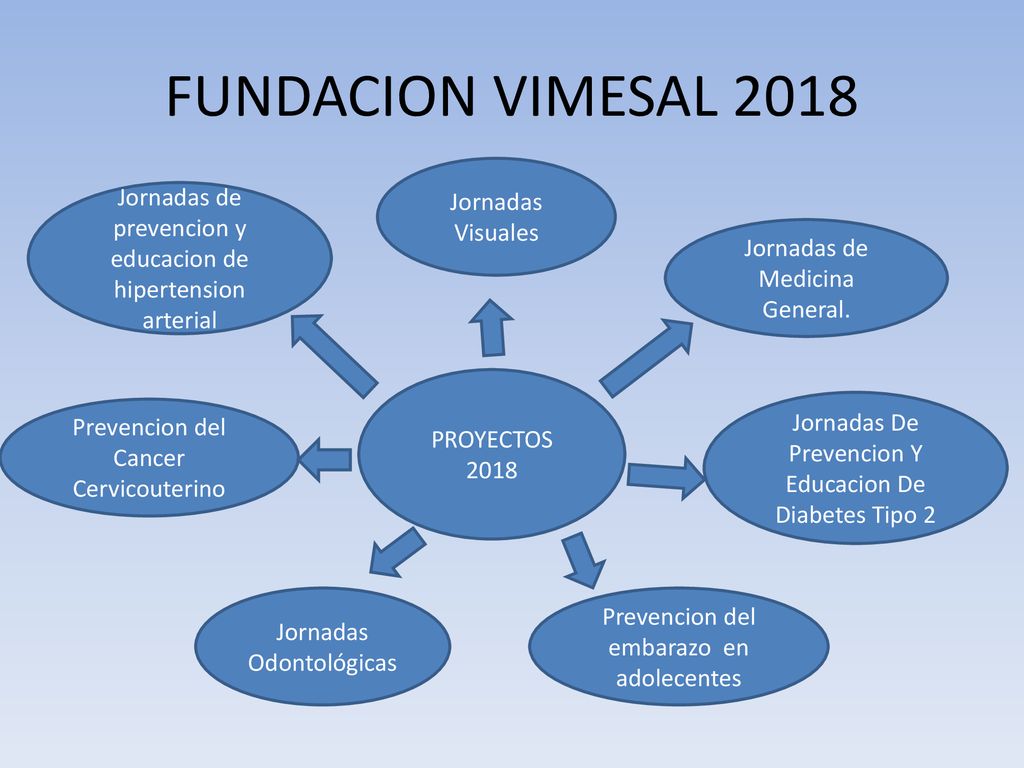 FUNDACION VIMESAL 2018

Jornadas de prevencion y educacion de hipertension arterial

Jornadas Visuales

Jornadas de Medicina General.

Prevencion del Cancer Cervicouterino

PROYECTOS 2018

Jornadas De Prevencion Y Educacion De Diabetes Tipo 2

Jornadas Odontológicas

Prevencion del embarazo en adolecentes